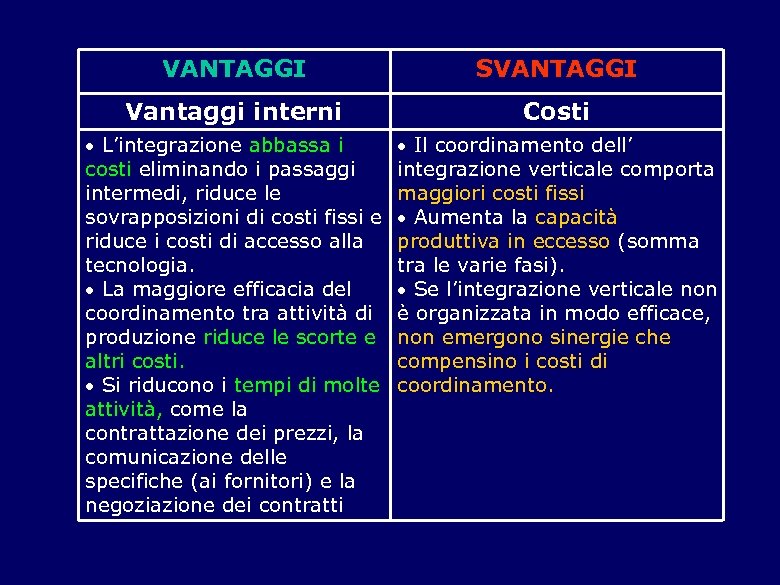 | VANTAGGI | SVANTAGGI |
|---|---|
| Vantaggi interni | Costi |
| • L’integrazione abbassa i costi eliminando i passaggi intermedi, riduce le sovrapposizioni di costi fissi e riduce i costi di accesso alla tecnologia. • La maggiore efficacia del coordinamento tra attività di produzione riduce le scorte e altri costi. • Si riducono i tempi di molte attività, come la contrattazione dei prezzi, la comunicazione delle specifiche (ai fornitori) e la negoziazione dei contratti | • Il coordinamento dell’ integrazione verticale comporta maggiori costi fissi • Aumenta la capacità produttiva in eccesso (somma tra le varie fasi). • Se l’integrazione verticale non è organizzata in modo efficace, non emergono sinergie che compensino i costi di coordinamento. |